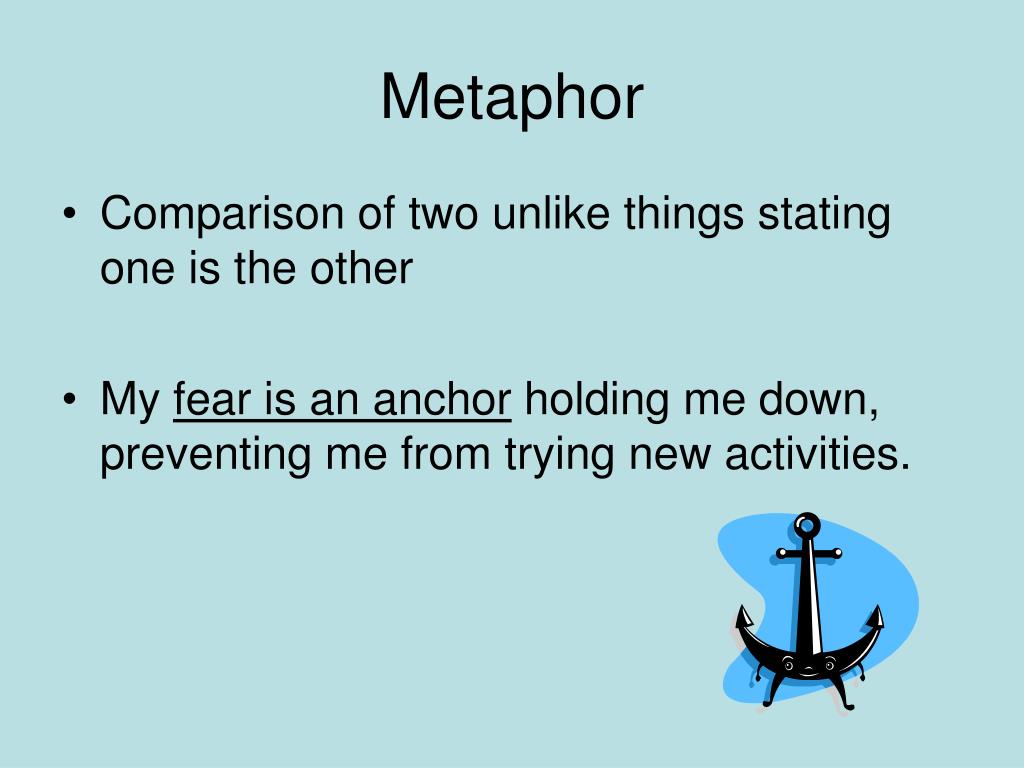 Metaphor

• Comparison of two unlike things stating one is the other

• My fear is an anchor holding me down, preventing me from trying new activities.